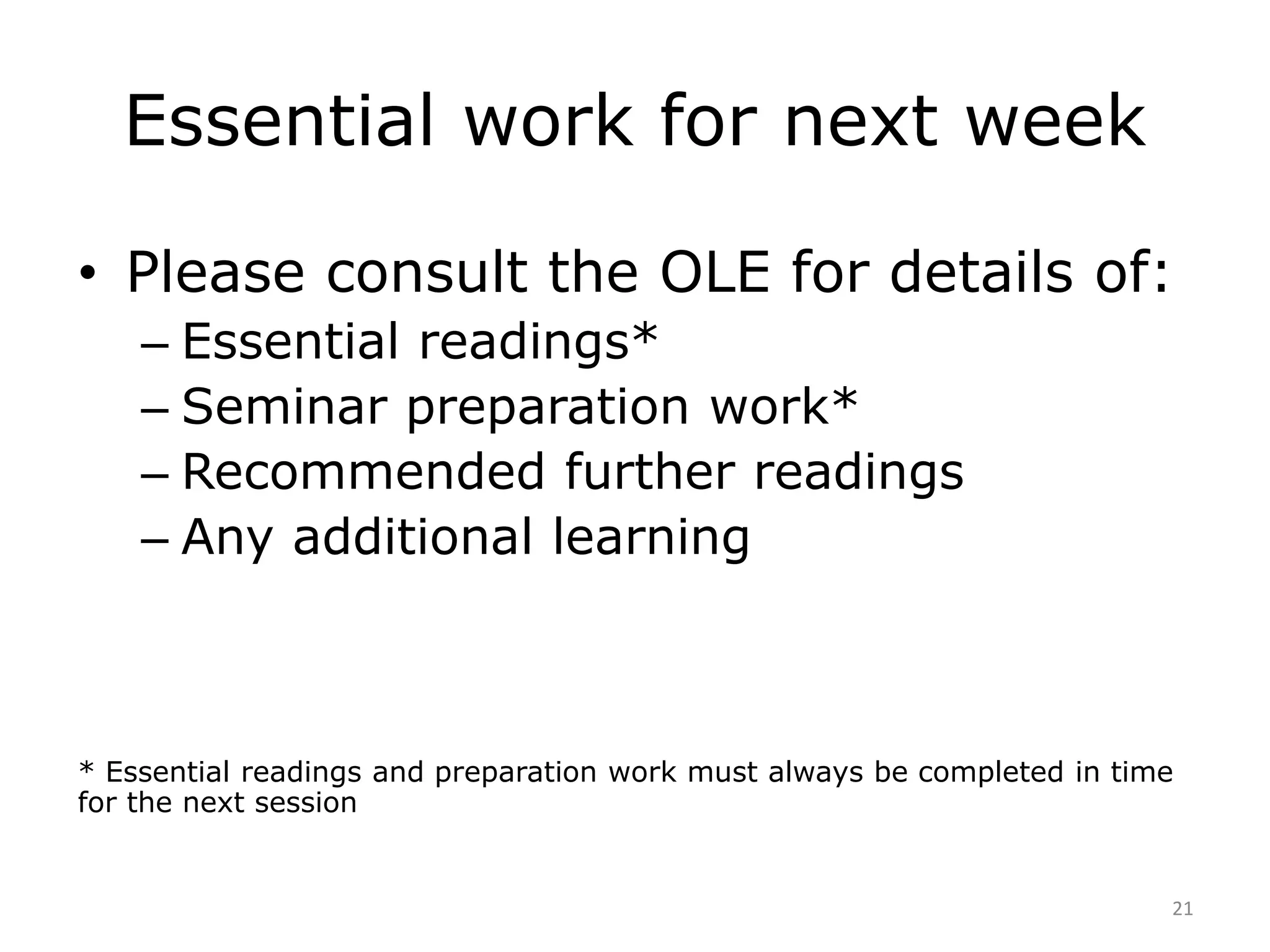 Essential work for next week

• Please consult the OLE for details of:
– Essential readings*
– Seminar preparation work*
– Recommended further readings
– Any additional learning

* Essential readings and preparation work must always be completed in time for the next session

21